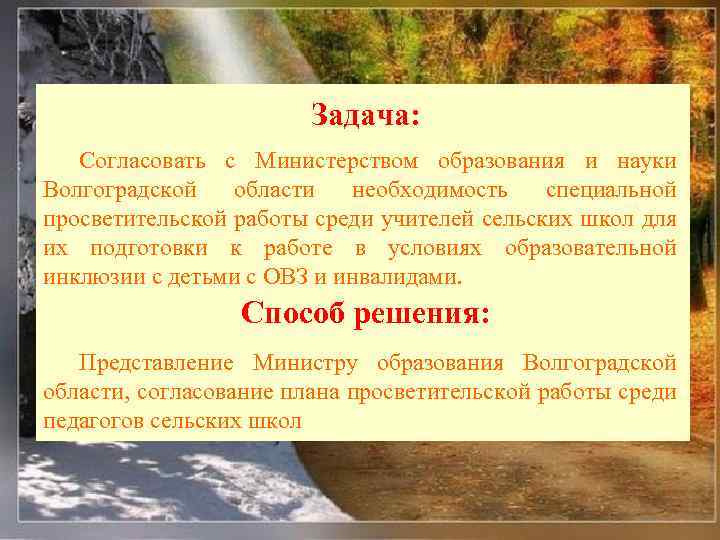 Задача:

Согласовать с Министерством образования и науки Волгоградской области необходимость специальной просветительской работы среди учителей сельских школ для их подготовки к работе в условиях образовательной инклюзии с детьми с ОВЗ и инвалидами.

Способ решения:

Представление Министру образования Волгоградской области, согласование плана просветительской работы среди педагогов сельских школ